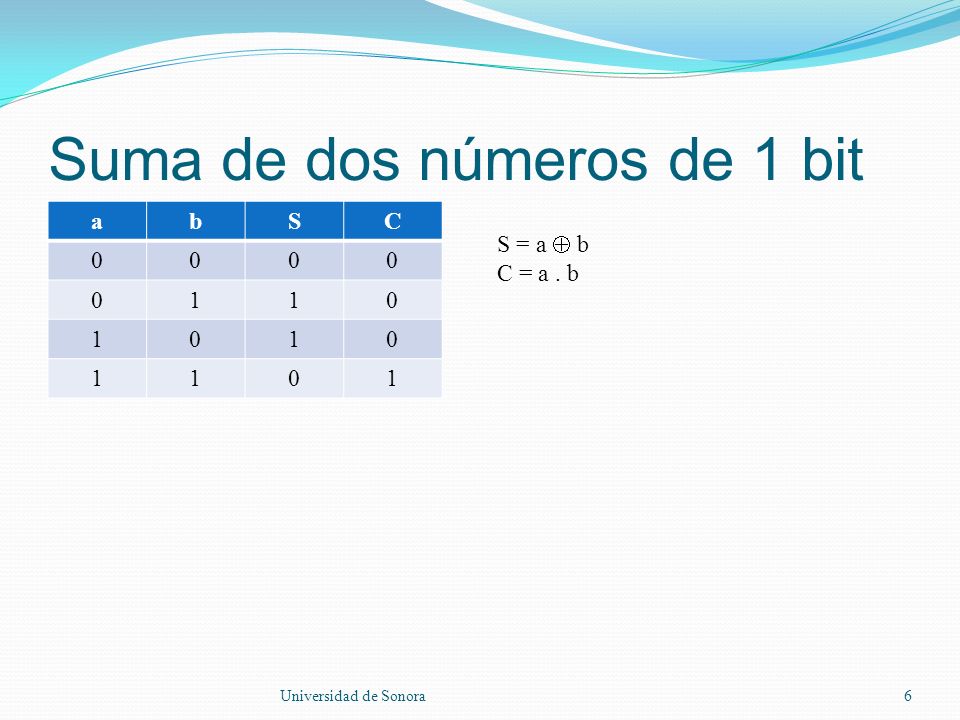 Suma de dos números de 1 bit

| a | b | S | C |
|---|---|---|---|
| 0 | 0 | 0 | 0 |
| 0 | 1 | 1 | 0 |
| 1 | 0 | 1 | 0 |
| 1 | 1 | 0 | 1 |

$S = a \oplus b$
$C = a . b$

Universidad de Sonora

6